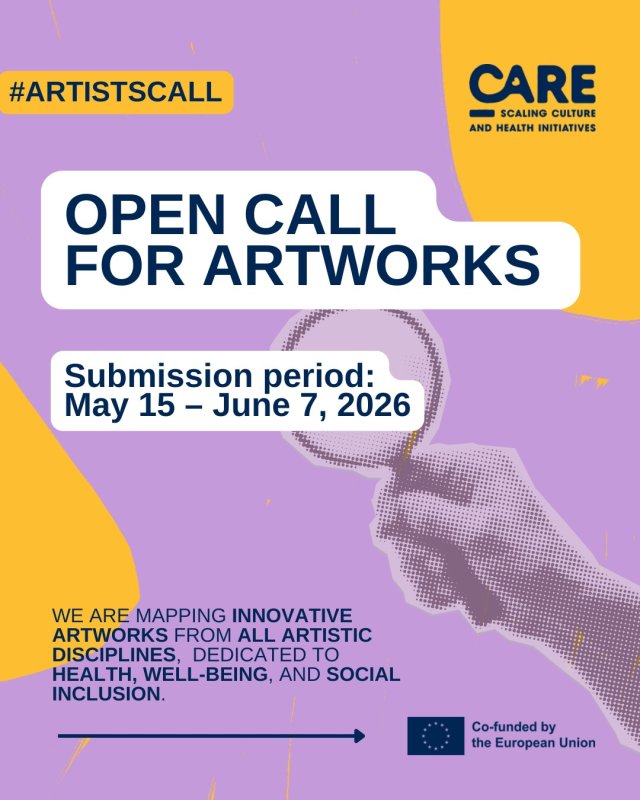 #ARTISTSCALL

CARE
SCALING CULTURE AND HEALTH INITIATIVES

OPEN CALL FOR ARTWORKS

Submission period: May 15 – June 7, 2026

WE ARE MAPPING INNOVATIVE ARTWORKS FROM ALL ARTISTIC DISCIPLINES, DEDICATED TO HEALTH, WELL-BEING, AND SOCIAL INCLUSION.

Co-funded by the European Union